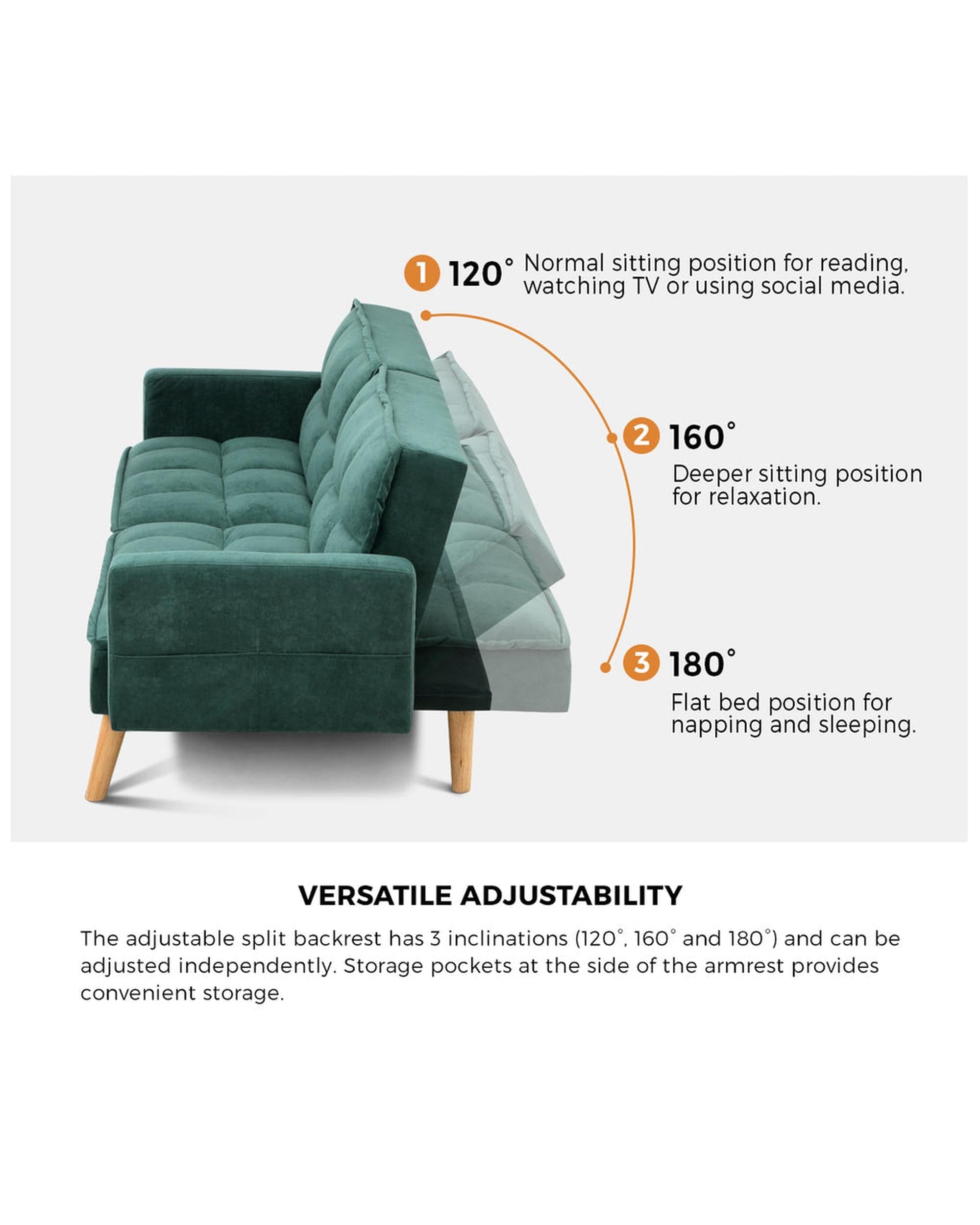 1 120° Normal sitting position for reading, watching TV or using social media.

2 160°

Deeper sitting position for relaxation.

3 180°

Flat bed position for napping and sleeping.

VERSATILE ADJUSTABILITY

The adjustable split backrest has 3 inclinations (120°, 160° and 180°) and can be adjusted independently. Storage pockets at the side of the armrest provides convenient storage.